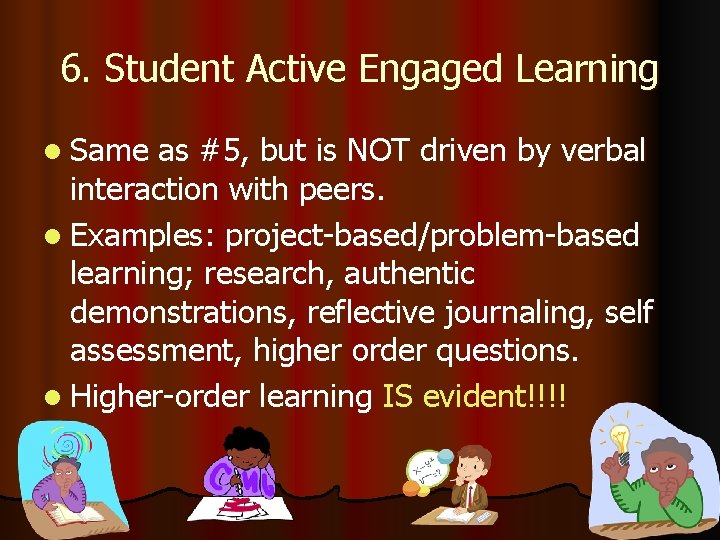 6. Student Active Engaged Learning

- Same as #5, but is NOT driven by verbal interaction with peers.
- Examples: project-based/problem-based learning; research, authentic demonstrations, reflective journaling, self assessment, higher order questions.
- Higher-order learning IS evident!!!!